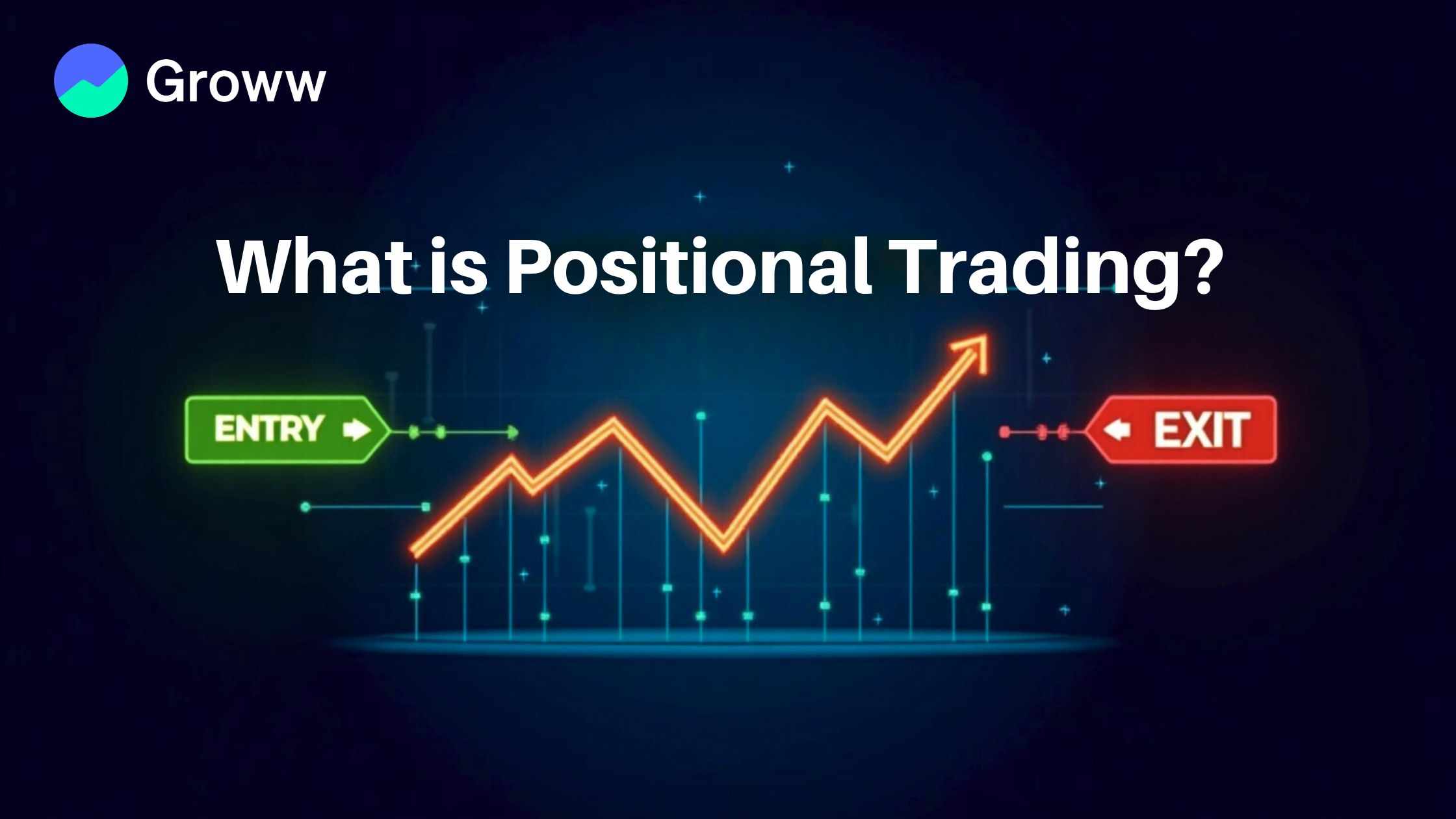 Groww

What is Positional Trading?

ENTRY

EXIT